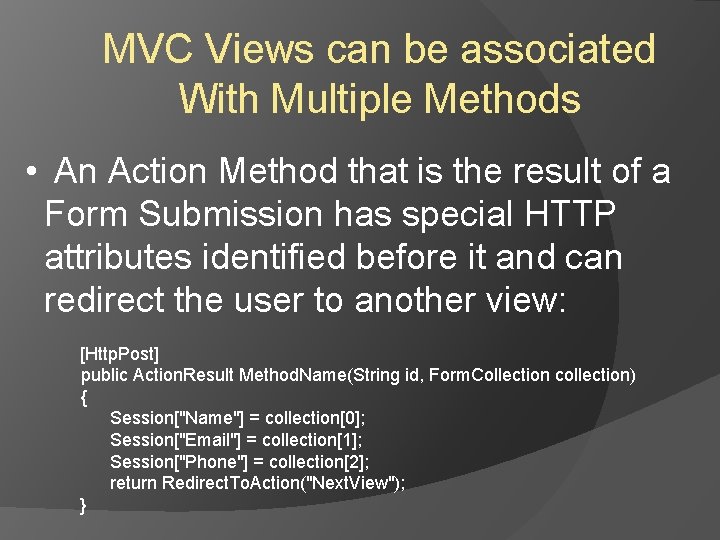 MVC Views can be associated With Multiple Methods

• An Action Method that is the result of a Form Submission has special HTTP attributes identified before it and can redirect the user to another view:

[HttpPost]
public ActionResult MethodName(String id, FormCollection collection)
{
Session["Name"] = collection[0];
Session["Email"] = collection[1];
Session["Phone"] = collection[2];
return RedirectToAction("NextView");
}